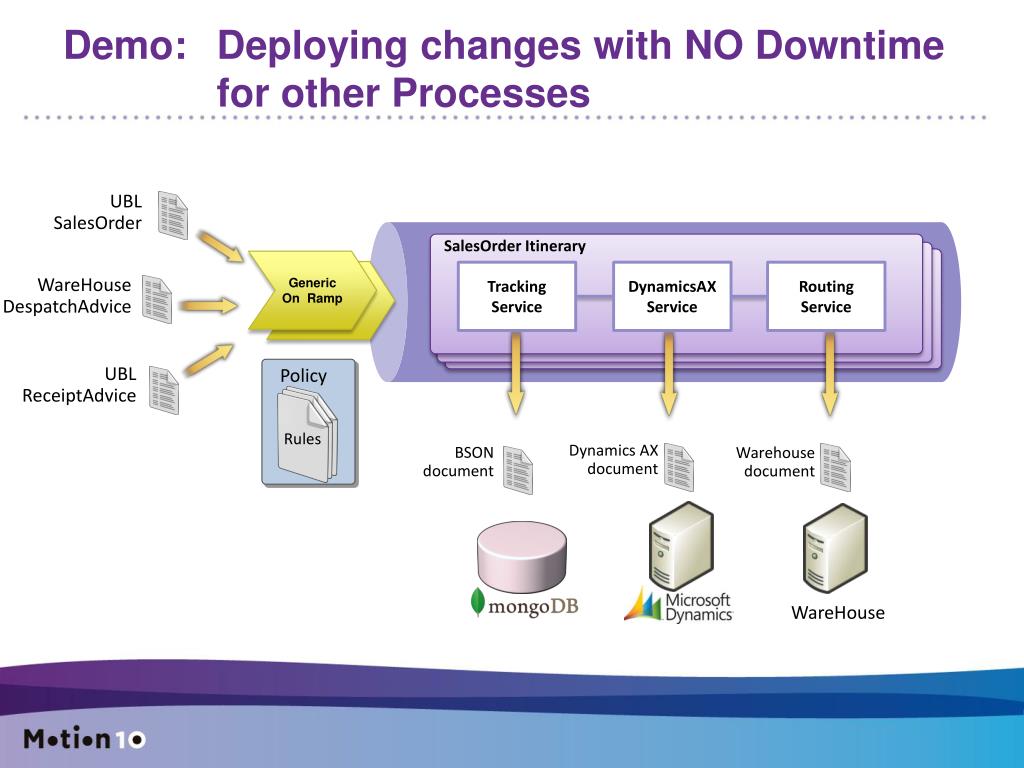 Demo: Deploying changes with NO Downtime for other Processes

UBL SalesOrder

WareHouse DespatchAdvice

UBL ReceiptAdvice

Generic On Ramp

Policy

Rules

SalesOrder Itinerary

Tracking Service

DynamicsAX Service

Routing Service

BSON document

Dynamics AX document

Warehouse document

mongoDB

Microsoft Dynamics

WareHouse

Motion10